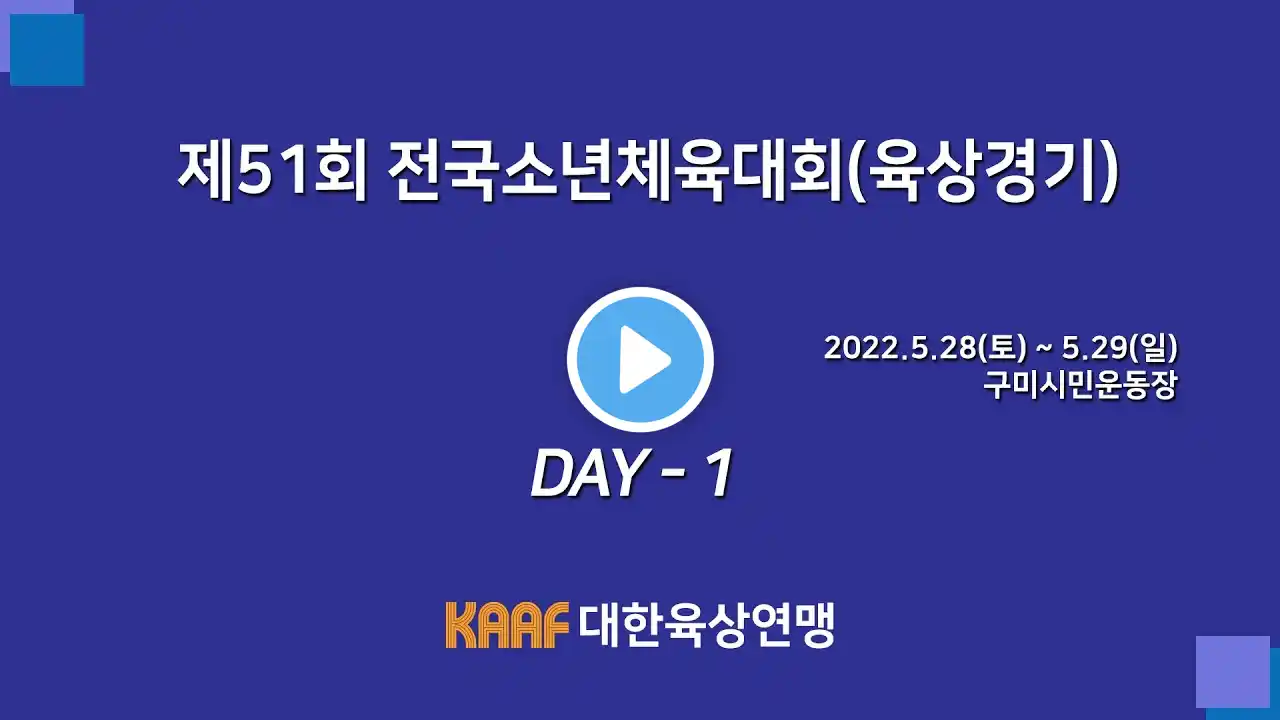 제51회 전국소년체육대회(육상경기)

2022.5.28(토) ~ 5.29(일)
구미시민운동장

DAY - 1

KAAF 대한육상연맹